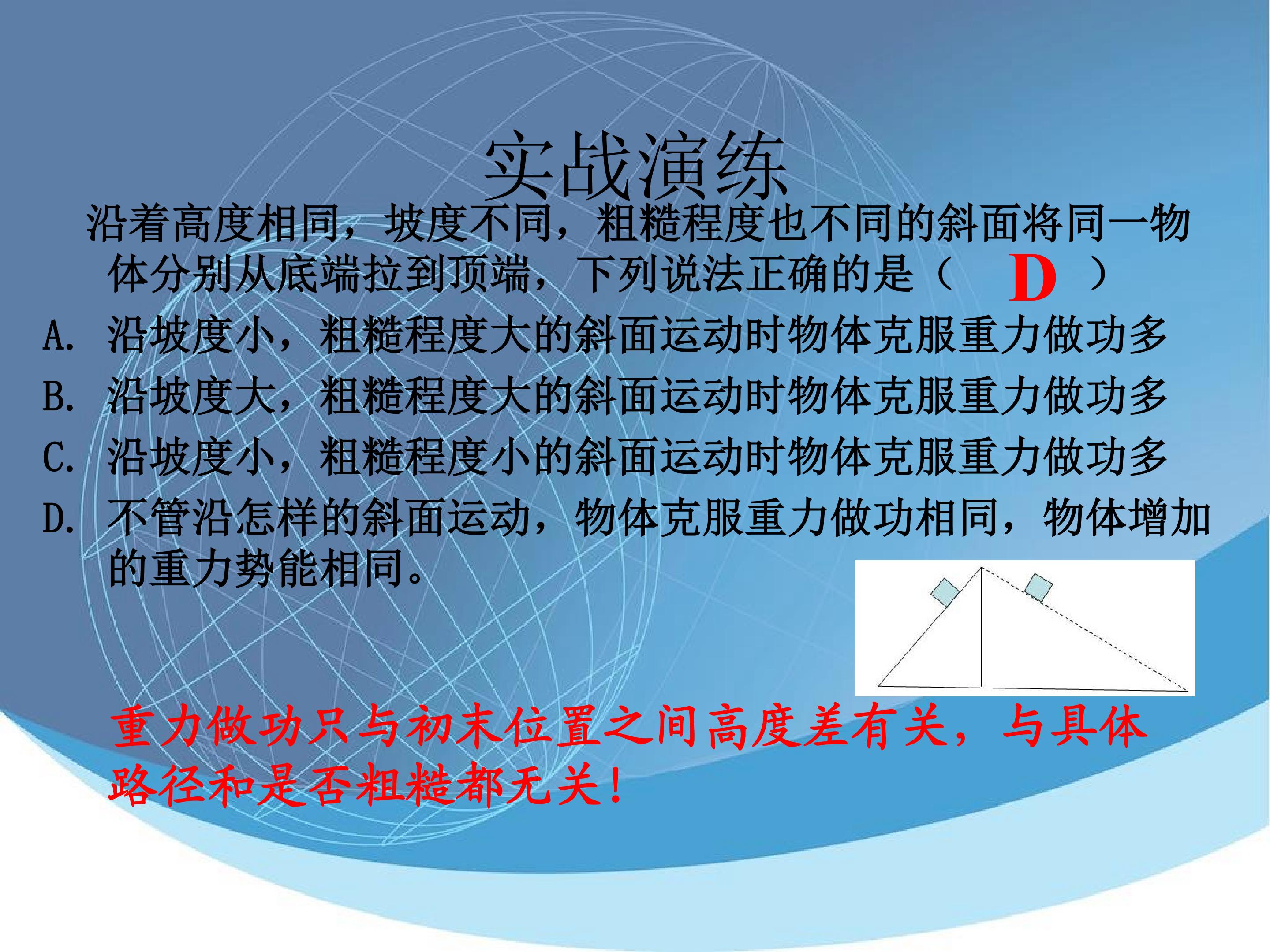 实战演练

沿着高度相同，坡度不同，粗糙程度也不同的斜面将同一物体分别从底端拉到顶端，下列说法正确的是（ D ）

A. 沿坡度小，粗糙程度大的斜面运动时物体克服重力做功多

B. 沿坡度大，粗糙程度大的斜面运动时物体克服重力做功多

C. 沿坡度小，粗糙程度小的斜面运动时物体克服重力做功多

D. 不管沿怎样的斜面运动，物体克服重力做功相同，物体增加的重力势能相同。

重力做功只与初末位置之间高度差有关，与具体路径和是否粗糙都无关！